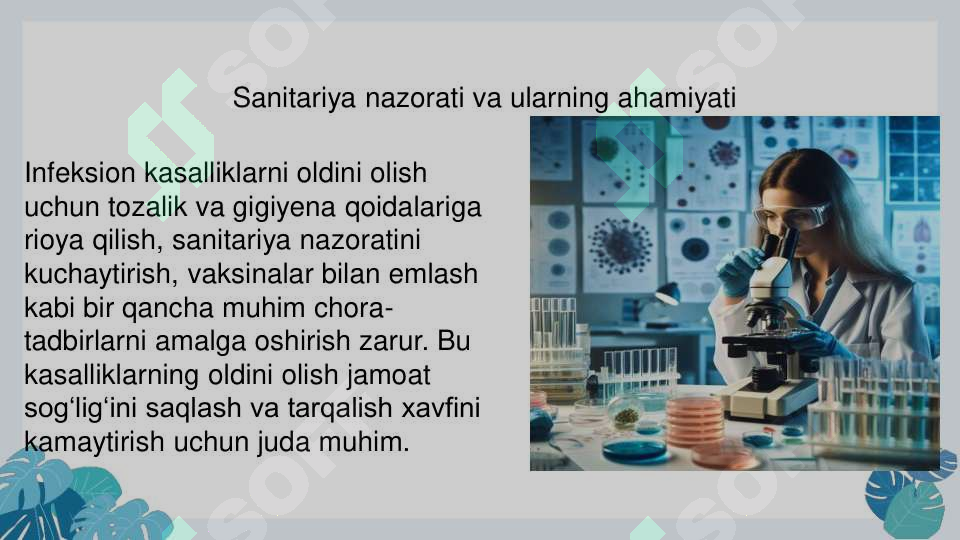 Sanitariya nazorati va ularning ahamiyati

Infeksion kasalliklarni oldini olish uchun tozalik va gigiyena qoidalariga rioya qilish, sanitariya nazoratini kuchaytirish, vaksinalar bilan emlash kabi bir qancha muhim chora-tadbirlarni amalga oshirish zarur. Bu kasalliklarning oldini olish jamoat sog‘lig‘ini saqlash va tarqalish xavfini kamaytirish uchun juda muhim.